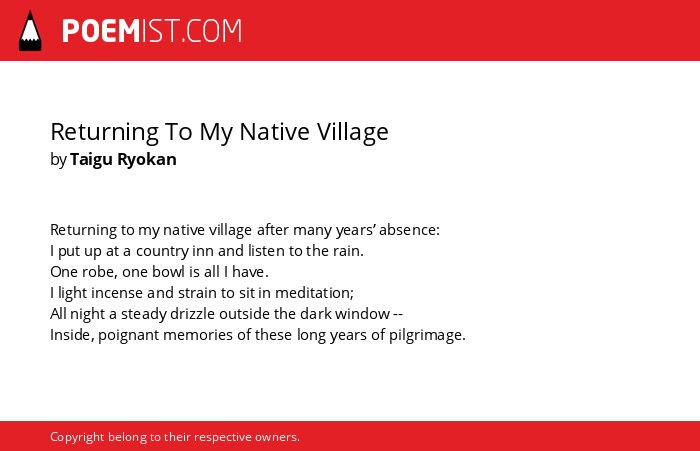 POEMIST.COM

Returning To My Native Village
by Taigu Ryokan

Returning to my native village after many years' absence:
I put up at a country inn and listen to the rain.
One robe, one bowl is all I have.
I light incense and strain to sit in meditation;
All night a steady drizzle outside the dark window --
Inside, poignant memories of these long years of pilgrimage.

Copyright belong to their respective owners.